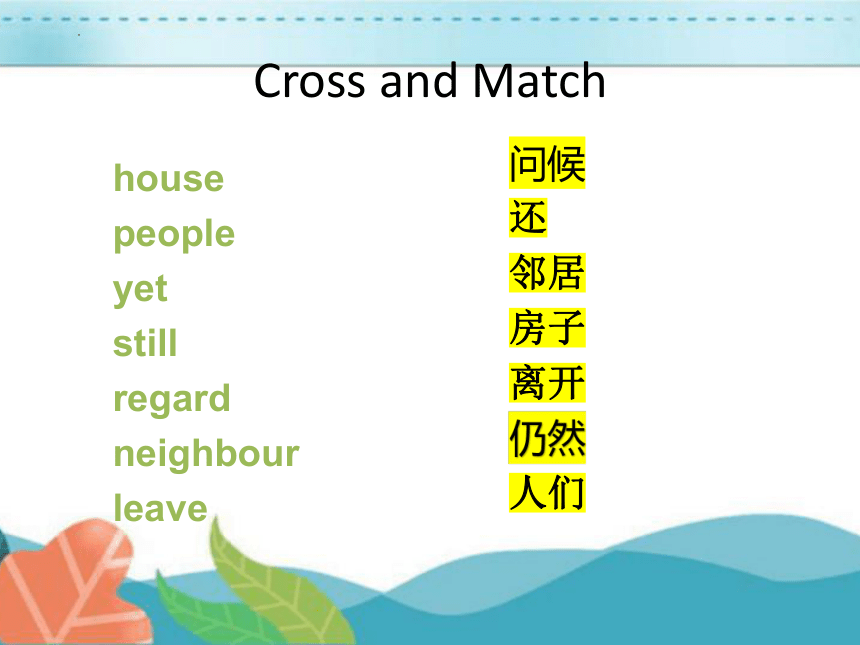 Cross and Match

house
people
yet
still
regard
neighbour
leave

问候
还
邻居
房子
离开
仍然
人们